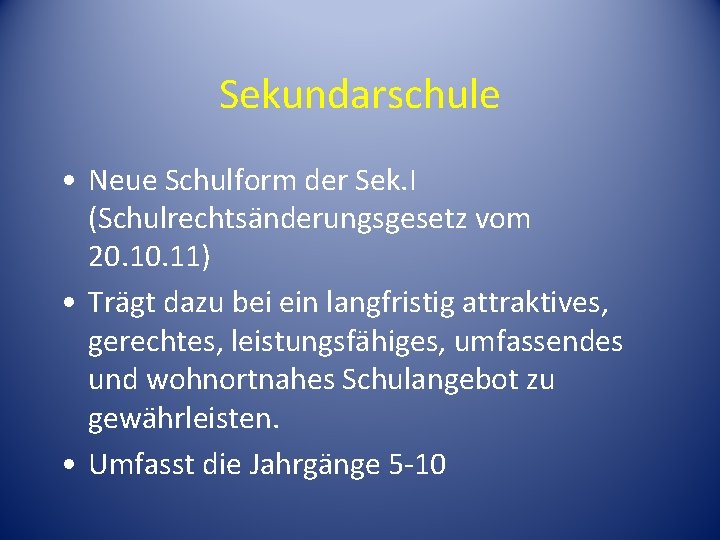 Sekundarschule

• Neue Schulform der Sek.I (Schulrechtsänderungsgesetz vom 20.10.11)

• Trägt dazu bei ein langfristig attraktives, gerechtes, leistungsfähiges, umfassendes und wohnortnahes Schulangebot zu gewährleisten.

• Umfasst die Jahrgänge 5-10